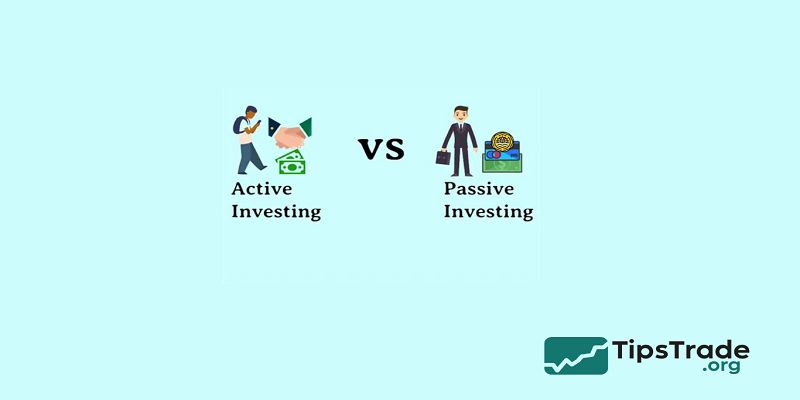 Active Investing

VS

Passive Investing

TipsTrade
.org